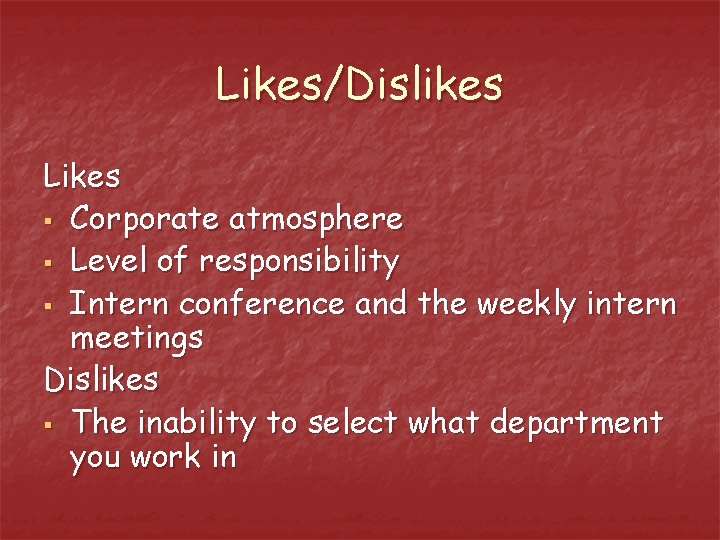 Likes/Dislikes

Likes

- Corporate atmosphere
- Level of responsibility
- Intern conference and the weekly intern meetings

Dislikes

- The inability to select what department you work in